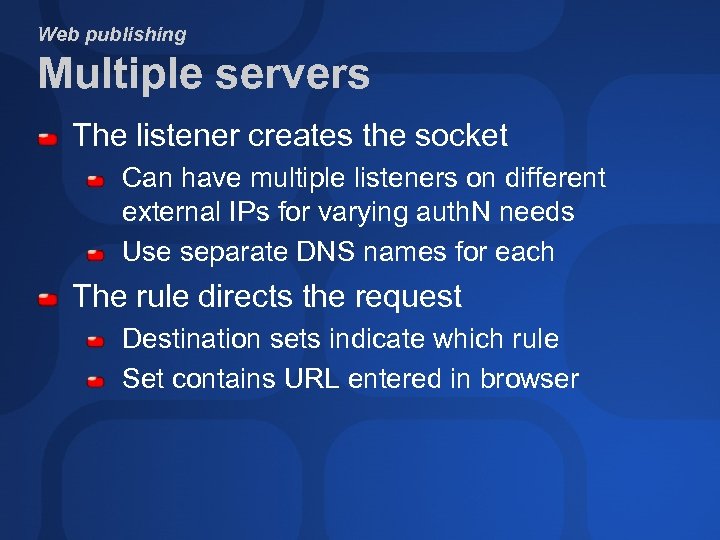 Web publishing

Multiple servers

The listener creates the socket

Can have multiple listeners on different external IPs for varying authN needs

Use separate DNS names for each

The rule directs the request

Destination sets indicate which rule

Set contains URL entered in browser